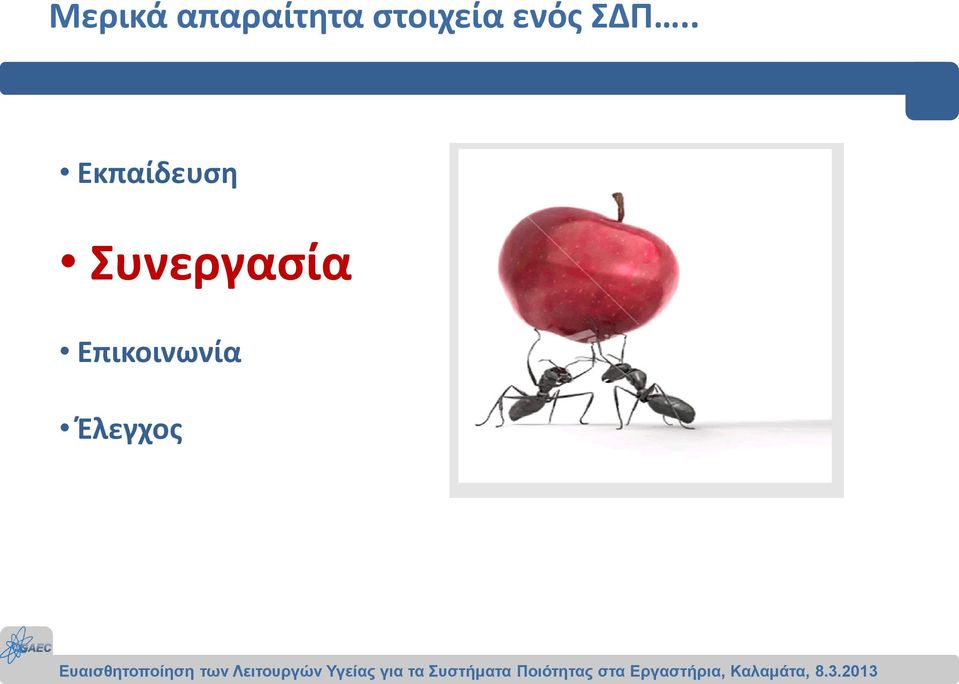 Μερικά απαραίτητα στοιχεία ενός ΣΔΠ…..

• Εκπαίδευση

• Συνεργασία

• Επικοινωνία

• Έλεγχος

GAEC

Ευαισθητοποίηση των Λειτουργών Υγείας για τα Συστήματα Ποιότητας στα Εργαστήρια, Καλαμάτα, 8.3.2013